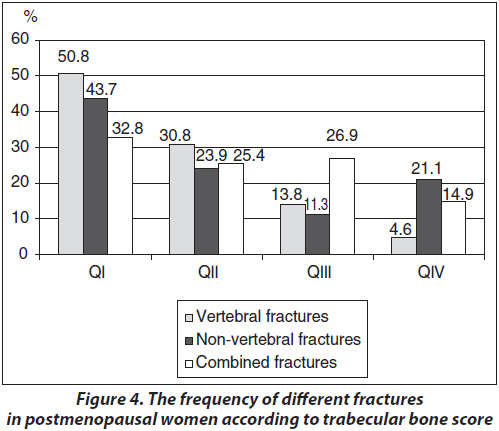 %
60
50
40
30
20
10
0

50.8
43.7
32.8
30.8
23.9
25.4
13.8
11.3
26.9
4.6
21.1
14.9

QI
QII
QIII
QIV

Vertebral fractures
Non-vertebral fractures
Combined fractures

Figure 4. The frequency of different fractures in postmenopausal women according to trabecular bone score